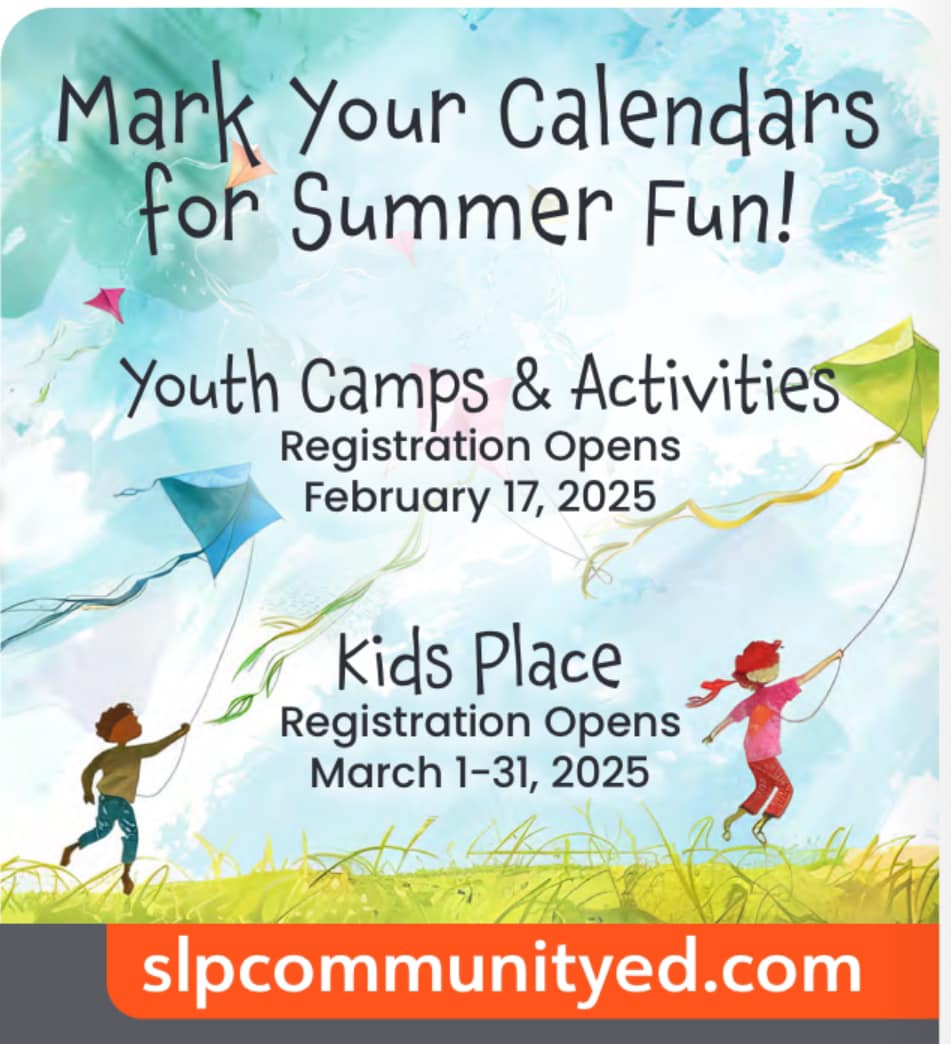 Mark Your Calendars for Summer Fun!

Youth Camps & Activities
Registration Opens
February 17, 2025

Kids Place
Registration Opens
March 1-31, 2025

slpcommunityed.com